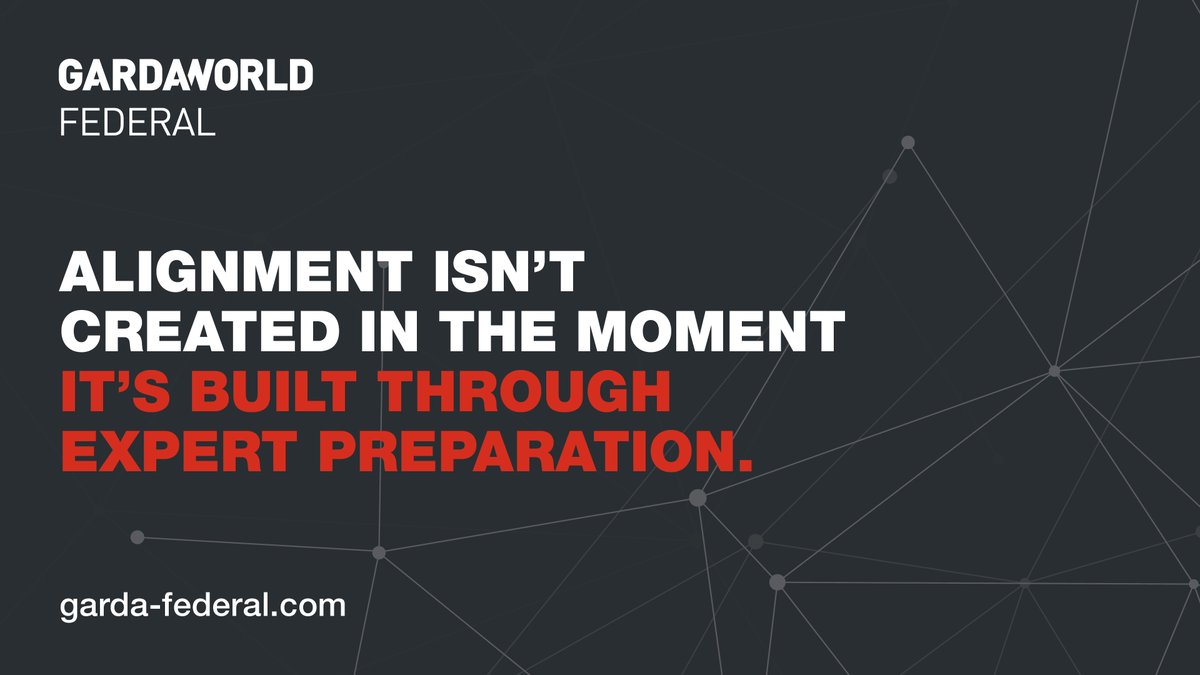 GARDAWORLD
FEDERAL

ALIGNMENT ISN'T CREATED IN THE MOMENT
IT'S BUILT THROUGH EXPERT PREPARATION.

garda-federal.com